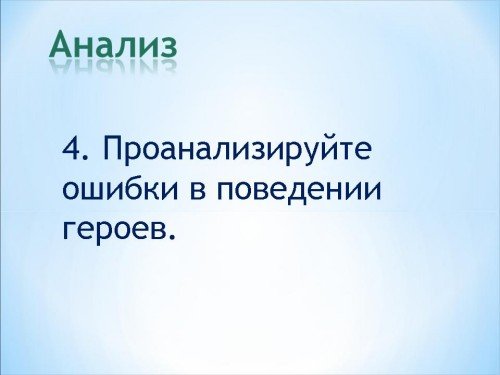 Анализ

4. Проанализируйте ошибки в поведении героев.